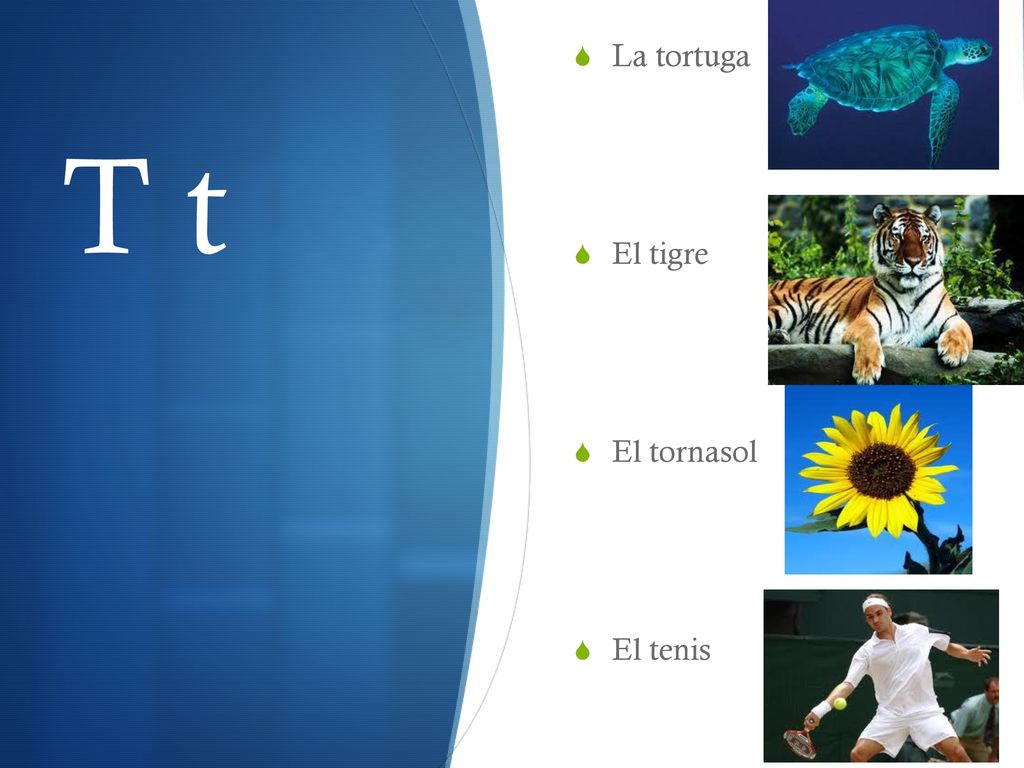 T t

La tortuga

El tigre

El tornasol

El tenis